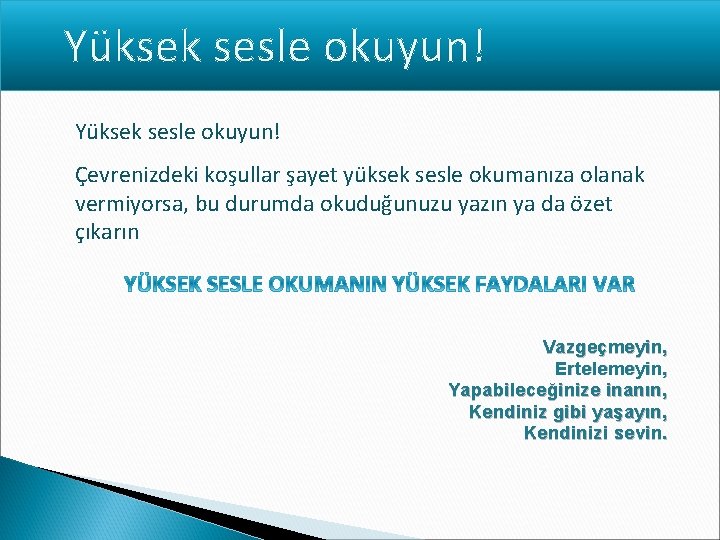 Yüksek sesle okuyun!

Yüksek sesle okuyun!

Çevrenizdeki koşullar şayet yüksek sesle okumanıza olanak vermiyorsa, bu durumda okuduğunuzu yazın ya da özet çıkarın

YÜKSEK SESLE OKUMANIN YÜKSEK FAYDALARI VAR

Vazgeçmeyin,
Ertelemeyin,
Yapabileceğinize inanın,
Kendiniz gibi yaşayın,
Kendinizi sevin.